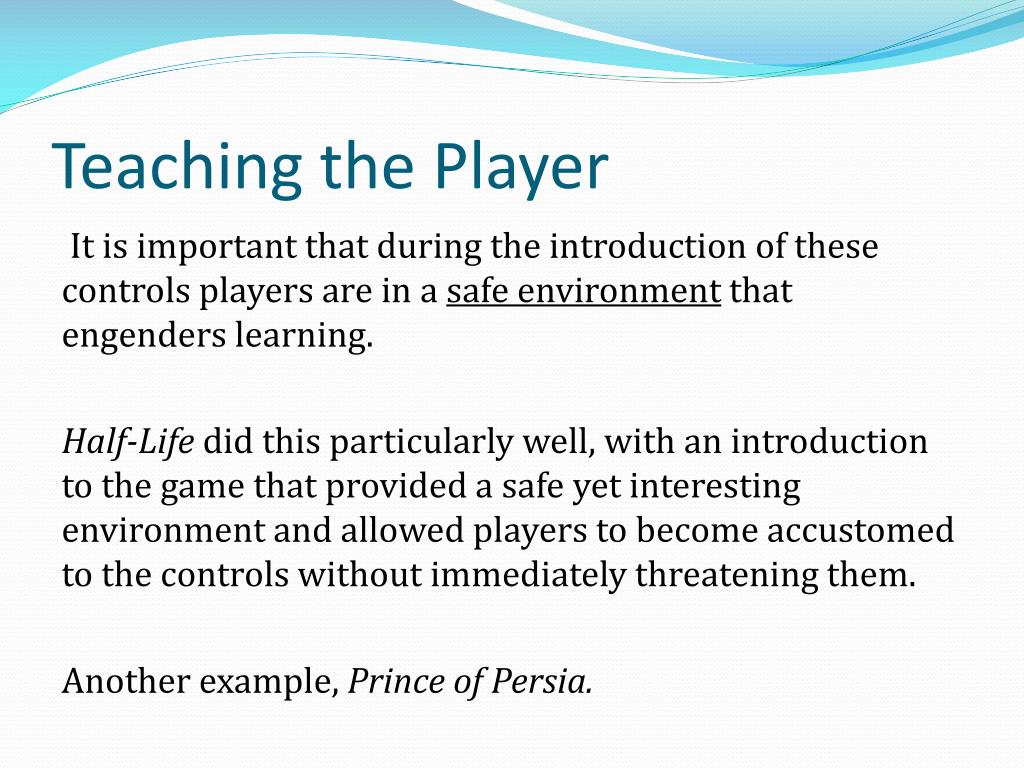 Teaching the Player

It is important that during the introduction of these controls players are in a safe environment that engenders learning.

Half-Life did this particularly well, with an introduction to the game that provided a safe yet interesting environment and allowed players to become accustomed to the controls without immediately threatening them.

Another example, Prince of Persia.